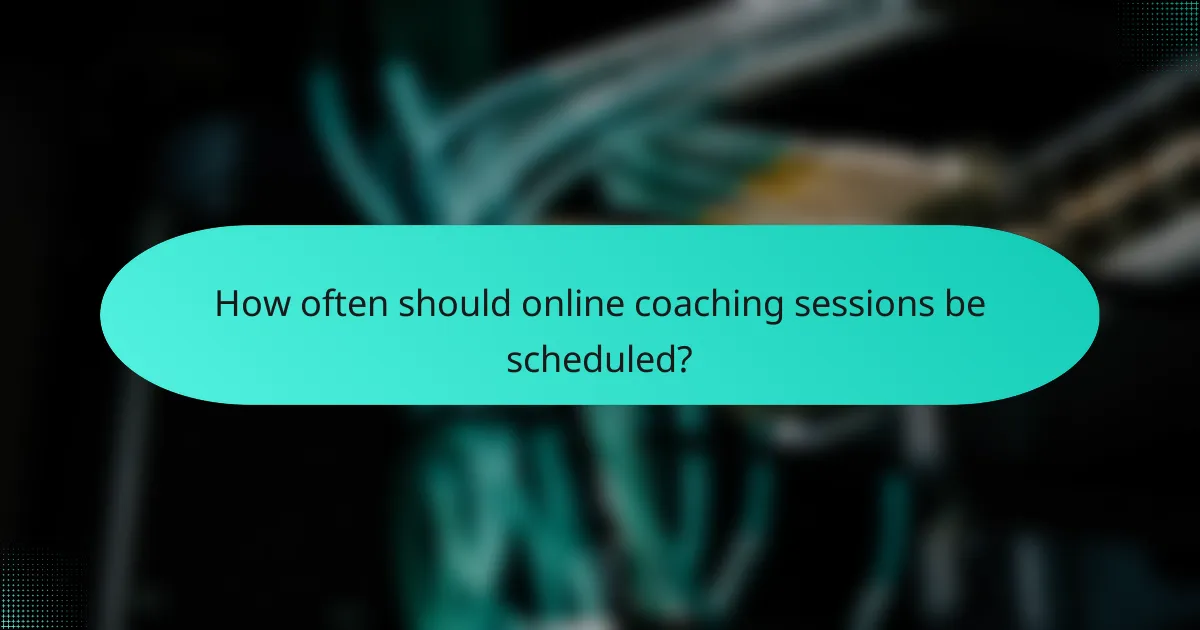 How often should online coaching sessions be scheduled?